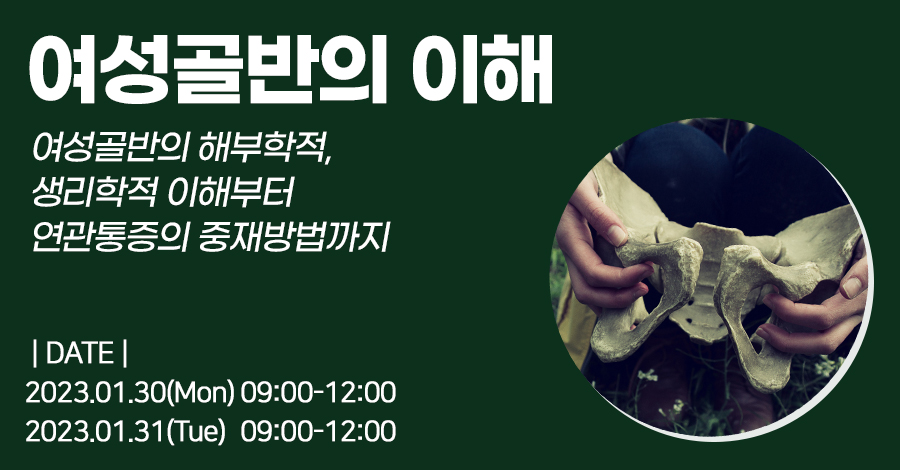 여성골반의 이해

여성골반의 해부학적, 생리학적 이해부터 연관통증의 중재방법까지

| DATE |
2023.01.30(Mon) 09:00-12:00
2023.01.31(Tue) 09:00-12:00